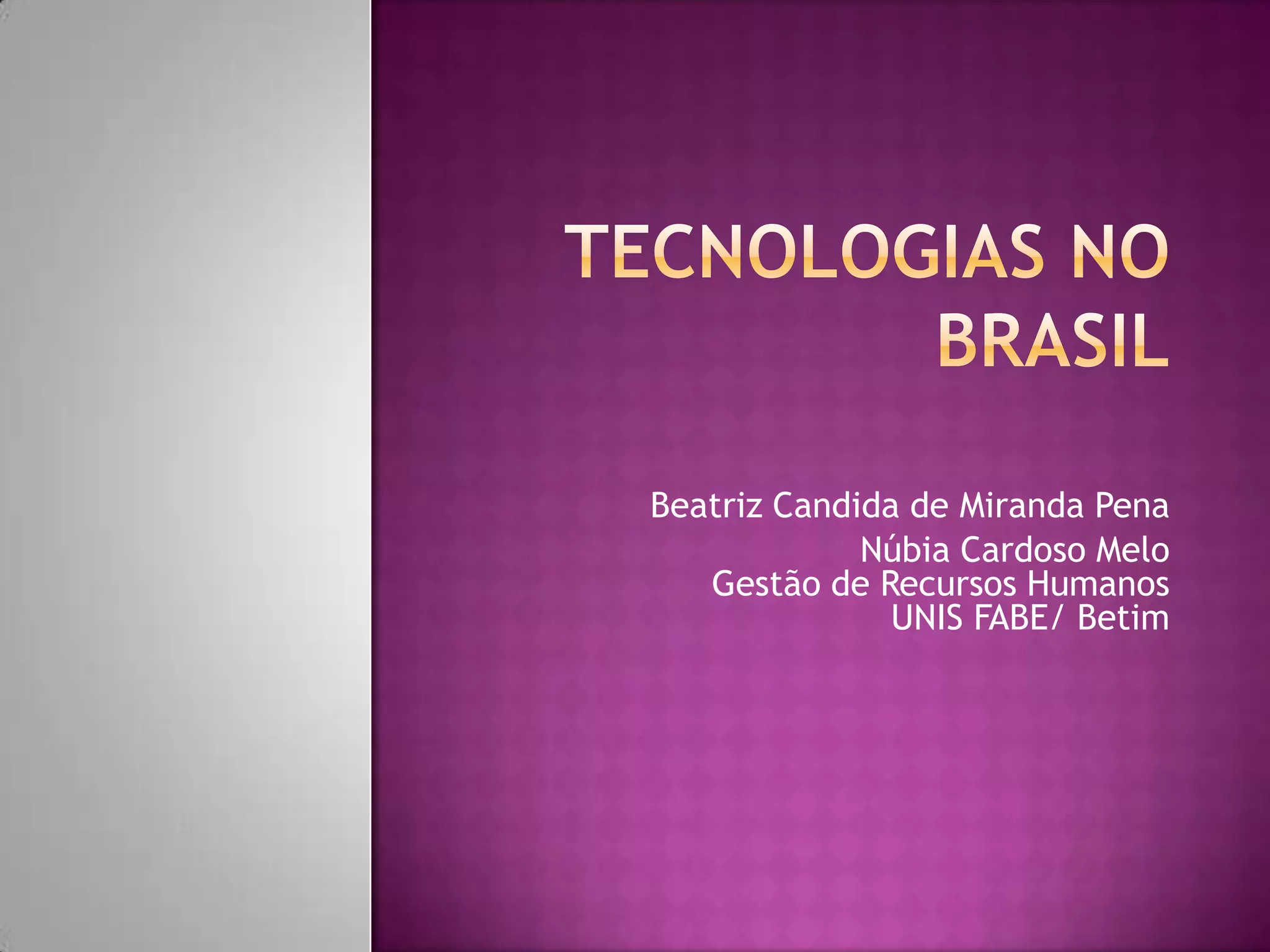 TECNOLOGIAS NO BRASIL

Beatriz Candida de Miranda Pena
Núbia Cardoso Melo
Gestão de Recursos Humanos
UNIS FABE/ Betim